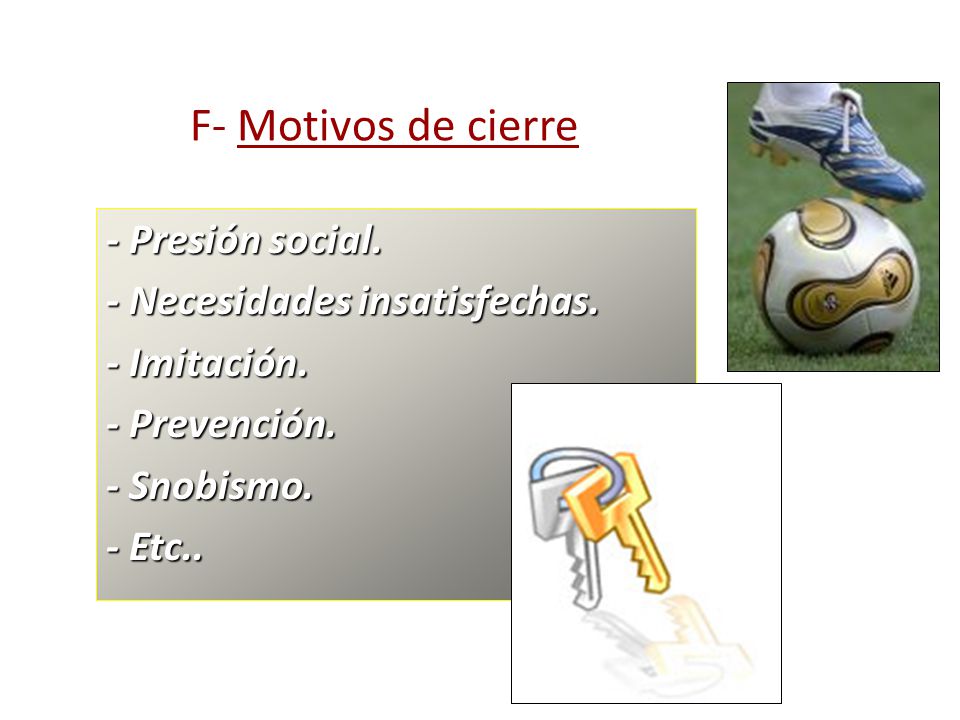 F- Motivos de cierre

- Presión social.
- Necesidades insatisfechas.
- Imitación.
- Prevención.
- Snobismo.
- Etc..